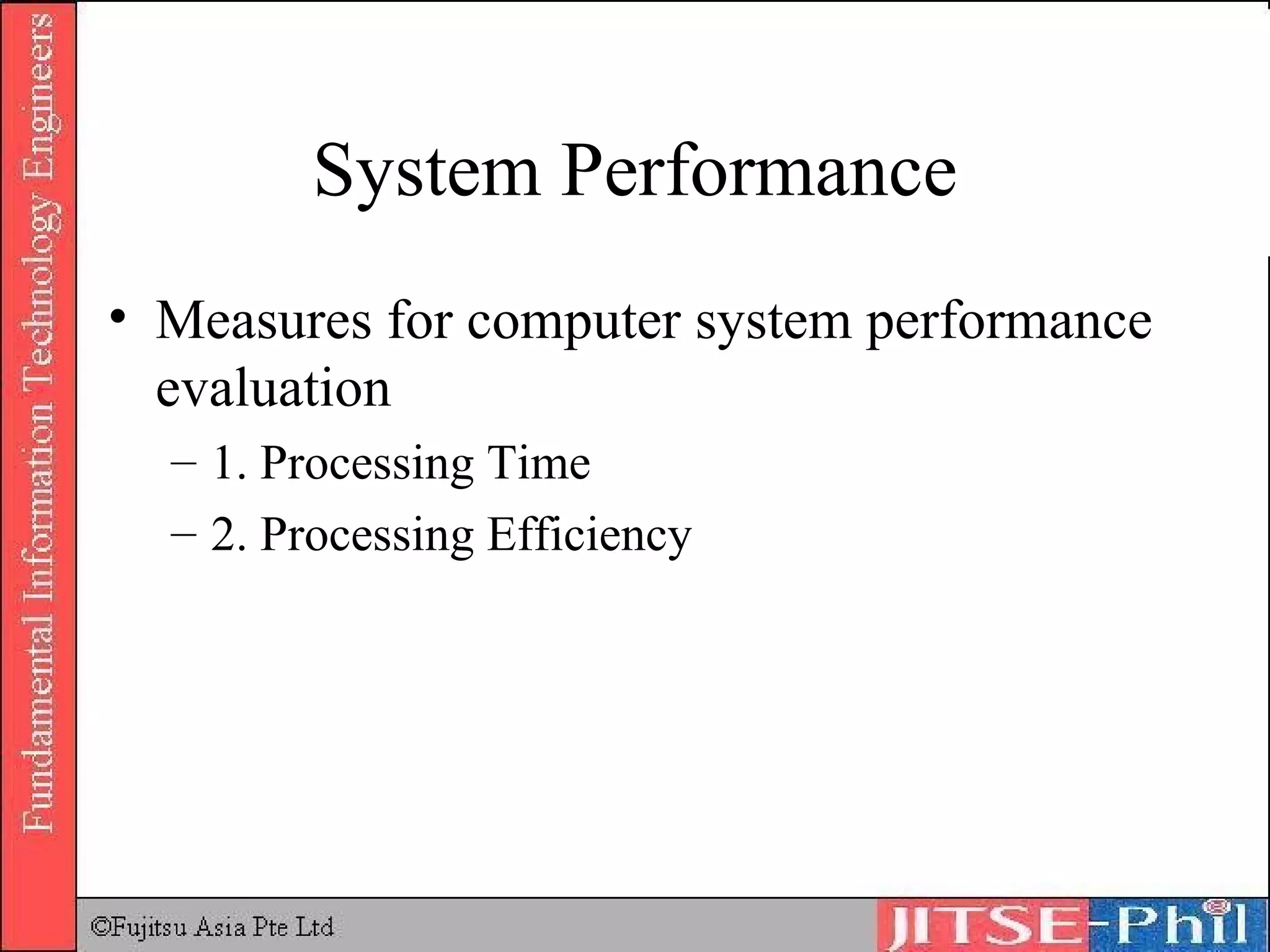 Fundamental Information Technology Engineers

System Performance

• Measures for computer system performance evaluation

– 1. Processing Time

– 2. Processing Efficiency

©Fujitsu Asia Pte Ltd

JITSE-Phil